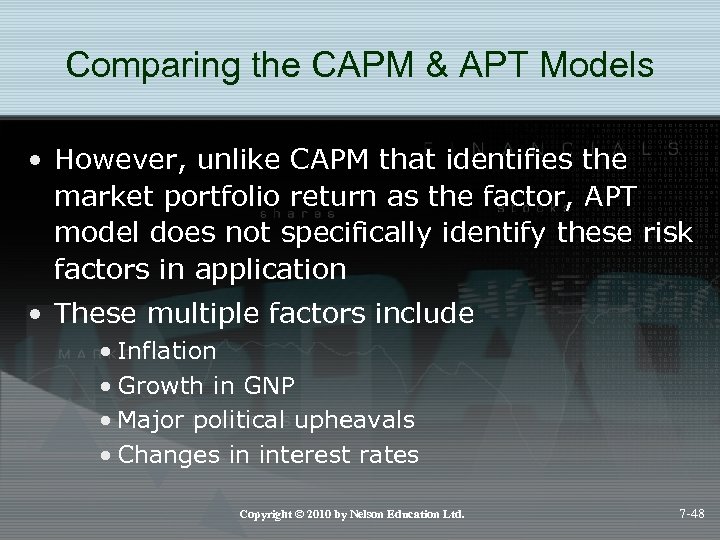 Comparing the CAPM & APT Models

• However, unlike CAPM that identifies the market portfolio return as the factor, APT model does not specifically identify these risk factors in application

• These multiple factors include
  • Inflation
  • Growth in GNP
  • Major political upheavals
  • Changes in interest rates

Copyright © 2010 by Nelson Education Ltd.

7-48